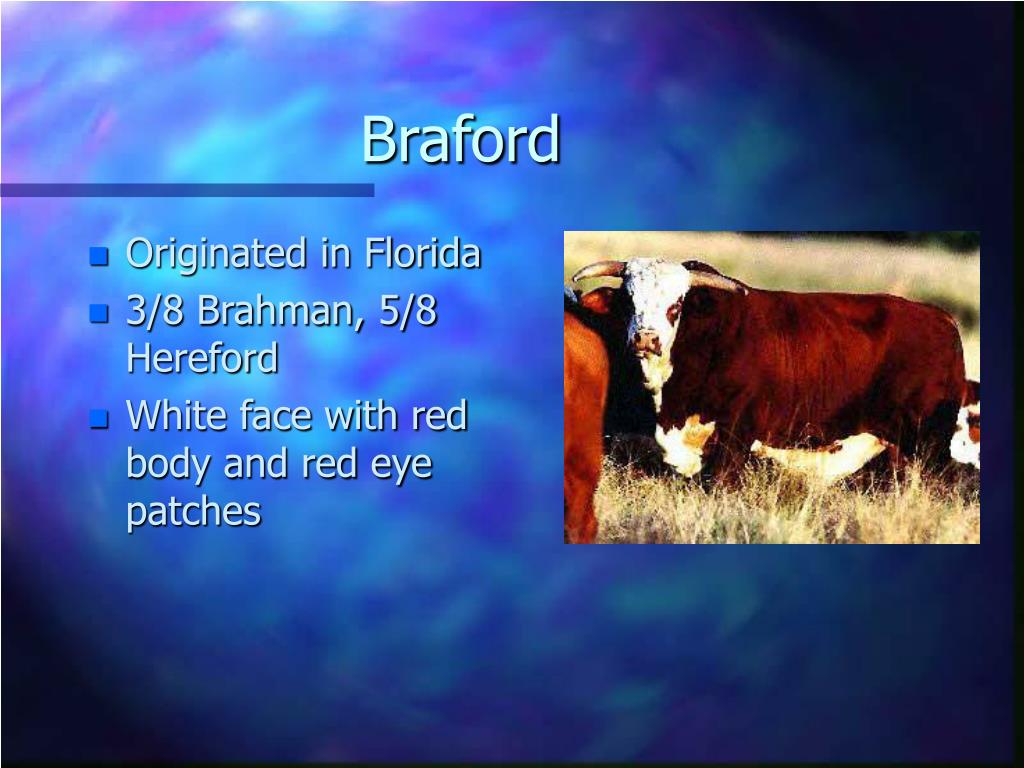 Braford

- Originated in Florida
- 3/8 Brahman, 5/8 Hereford
- White face with red body and red eye patches